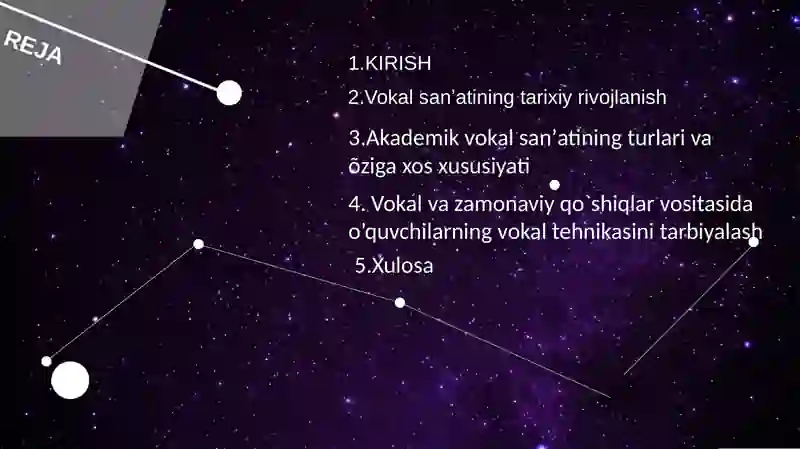 REJA

1.KIRISH

2.Vokal san’atining tarixiy rivojlanish

3.Akademik vokal san’atining turlari va õziga xos xususiyati

4. Vokal va zamonaviy qo`shiqlar vositasida o’quvchilarning vokal tehnikasini tarbiyalash

5.Xulosa